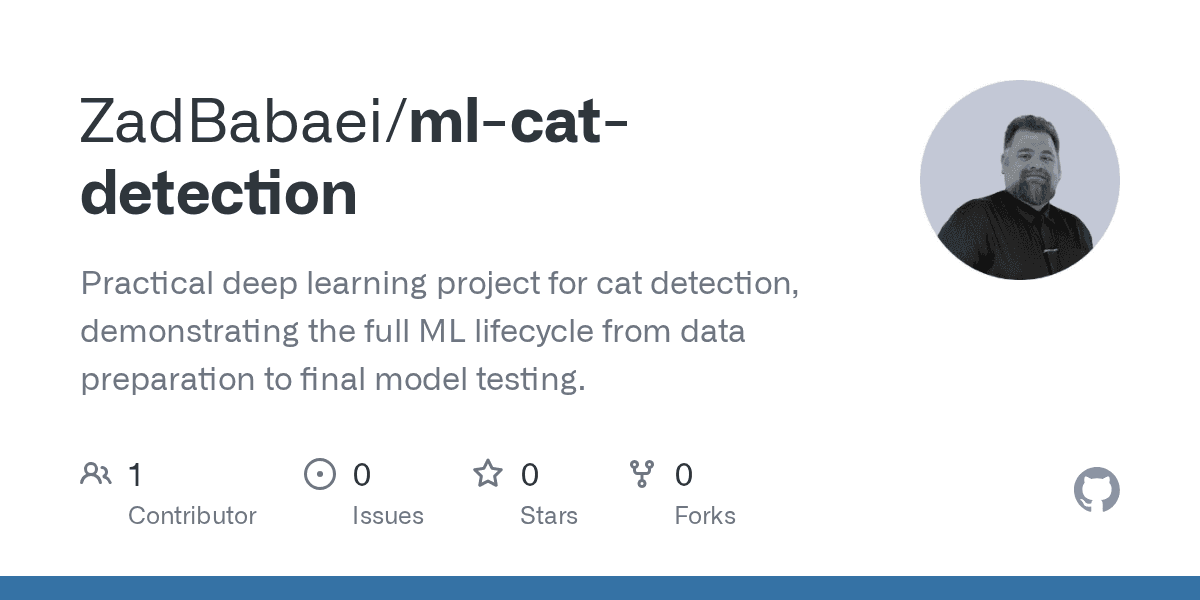 ZadBabaei/ml-cat-detection

Practical deep learning project for cat detection, demonstrating the full ML lifecycle from data preparation to final model testing.

1
Contributor

0
Issues

0
Stars

0
Forks